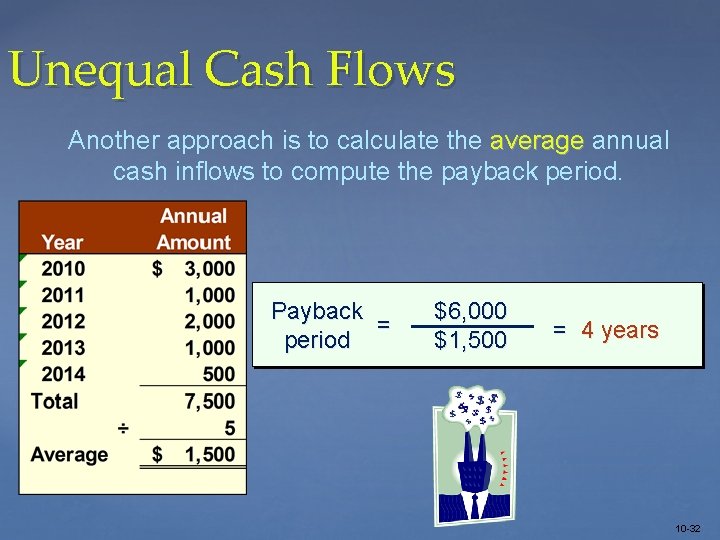 Unequal Cash Flows

Another approach is to calculate the average annual cash inflows to compute the payback period.

| Year | Annual Amount |
|---|---|
| 2010 | \$ 3,000 |
| 2011 | 1,000 |
| 2012 | 2,000 |
| 2013 | 1,000 |
| 2014 | 500 |
| Total | 7,500 |
| ÷ | 5 |
| Average | \$ 1,500 |

Payback period $= \frac{\$6,000}{\$1,500} =$ 4 years

10-32